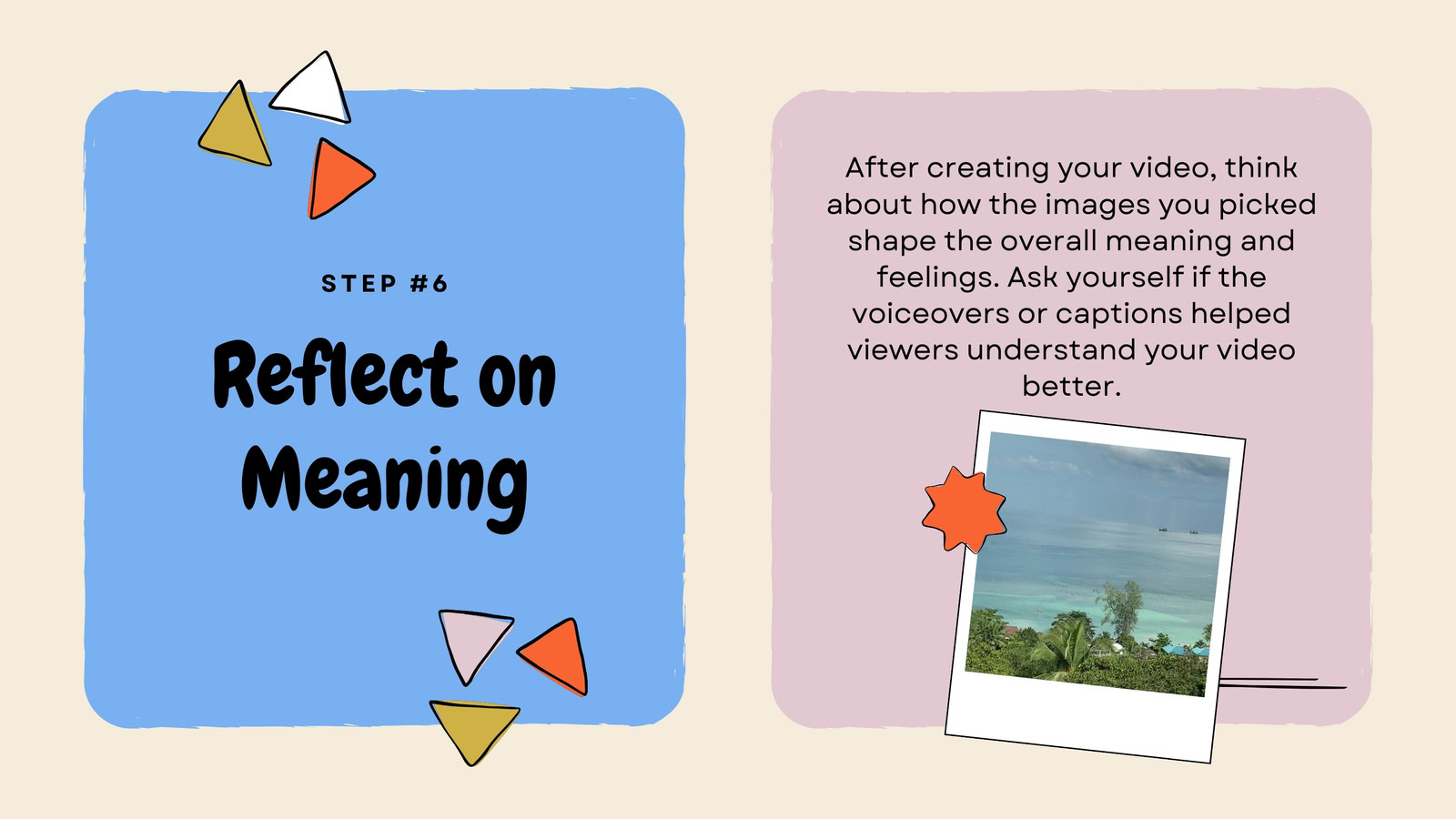 STEP #6

Reflect on Meaning

After creating your video, think about how the images you picked shape the overall meaning and feelings. Ask yourself if the voiceovers or captions helped viewers understand your video better.